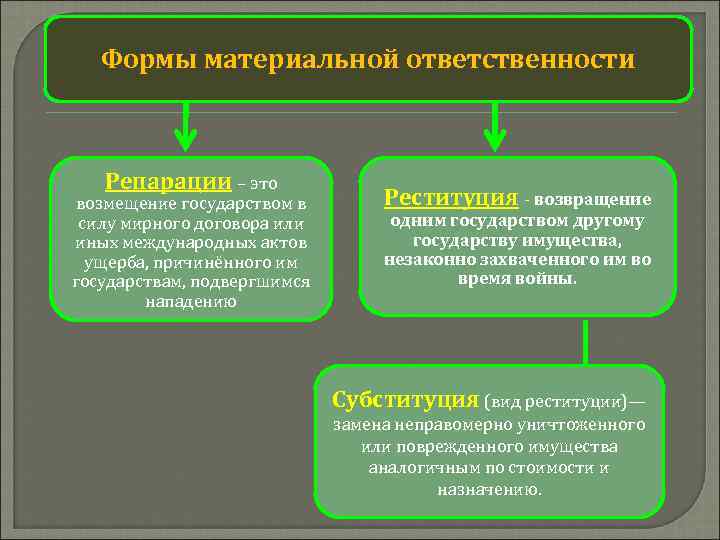 Формы материальной ответственности

Репарации – это возмещение государством в силу мирного договора или иных международных актов ущерба, причинённого им государствам, подвергшимся нападению

Реституция - возвращение одним государством другому государству имущества, незаконно захваченного им во время войны.

Субституция (вид реституции)— замена неправомерно уничтоженного или поврежденного имущества аналогичным по стоимости и назначению.